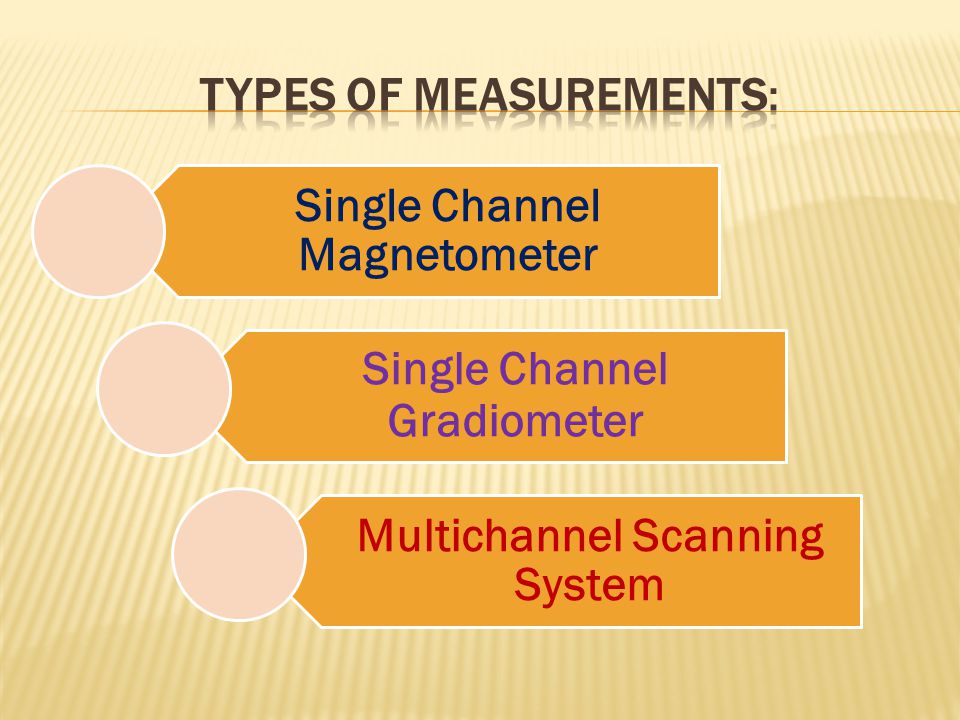 TYPES OF MEASUREMENTS:

Single Channel Magnetometer

Single Channel Gradiometer

Multichannel Scanning System